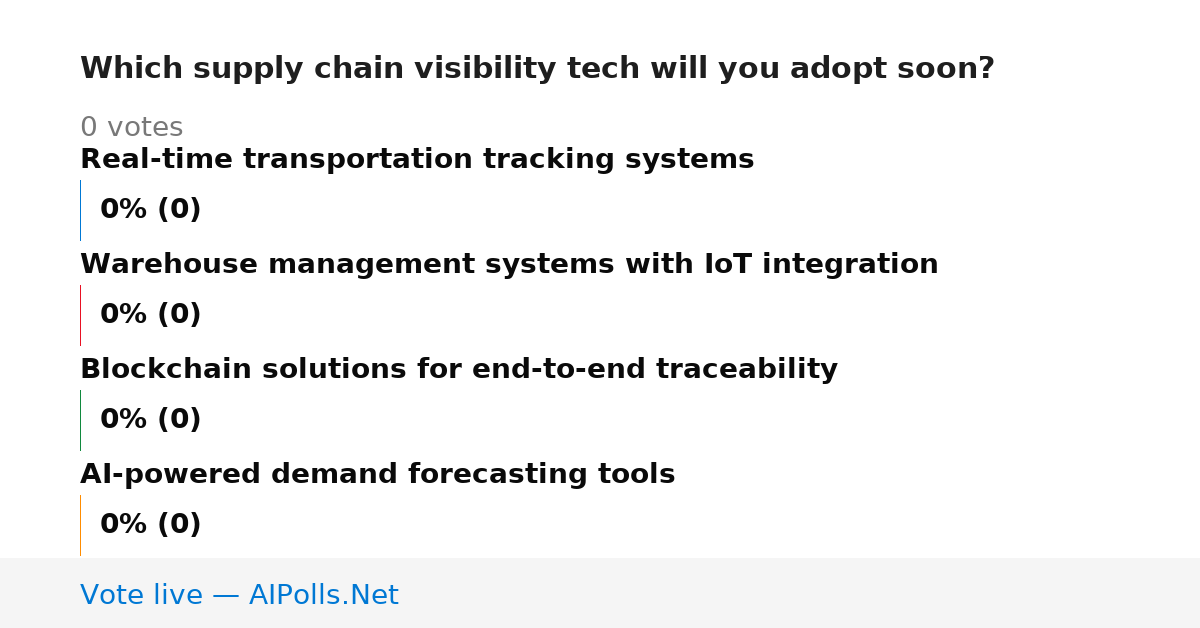 Which supply chain visibility tech will you adopt soon?

0 votes

Real-time transportation tracking systems

0% (0)

Warehouse management systems with IoT integration

0% (0)

Blockchain solutions for end-to-end traceability

0% (0)

AI-powered demand forecasting tools

0% (0)

Vote live — AIPolls.Net